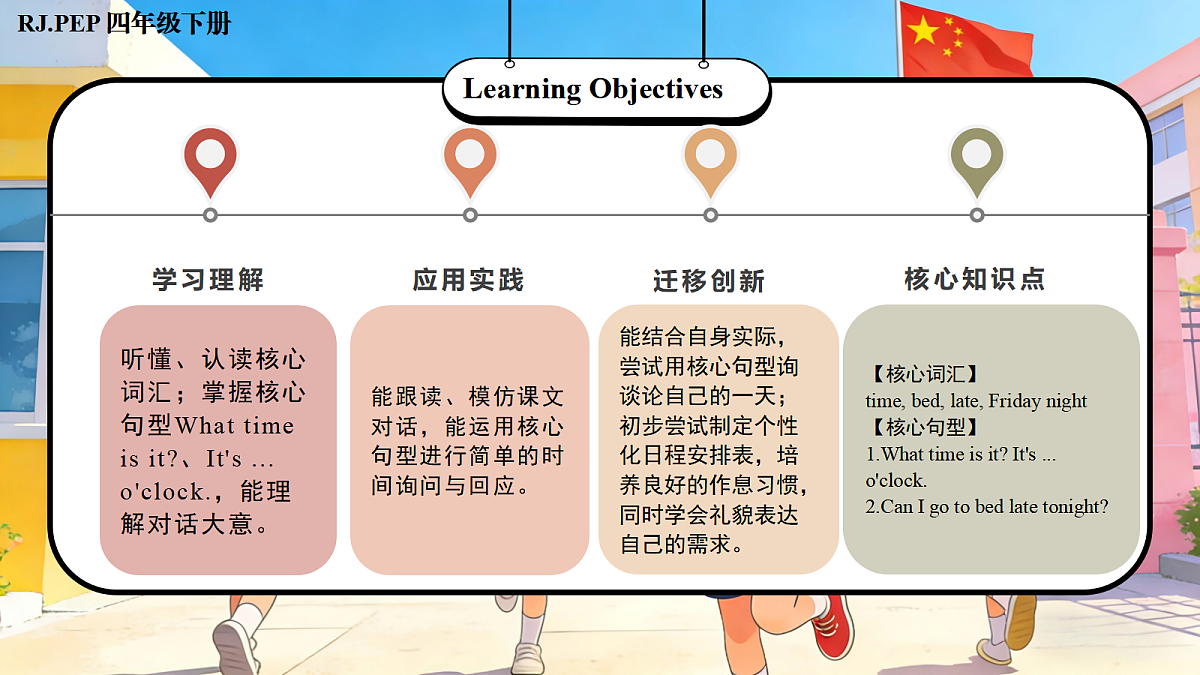 RJ.PEP 四年级下册

Learning Objectives

学习理解

听懂、认读核心词汇；掌握核心句型What time is it?、It's ... o'clock.，能理解对话大意。

应用实践

能跟读、模仿课文对话，能运用核心句型进行简单的时间询问与回应。

迁移创新

能结合自身实际，尝试用核心句型询谈论自己的一天；初步尝试制定个性化日程安排表，培养良好的作息习惯，同时学会礼貌表达自己的需求。

核心知识点

【核心词汇】
time, bed, late, Friday night
【核心句型】
1.What time is it? It's ... o'clock.
2.Can I go to bed late tonight?